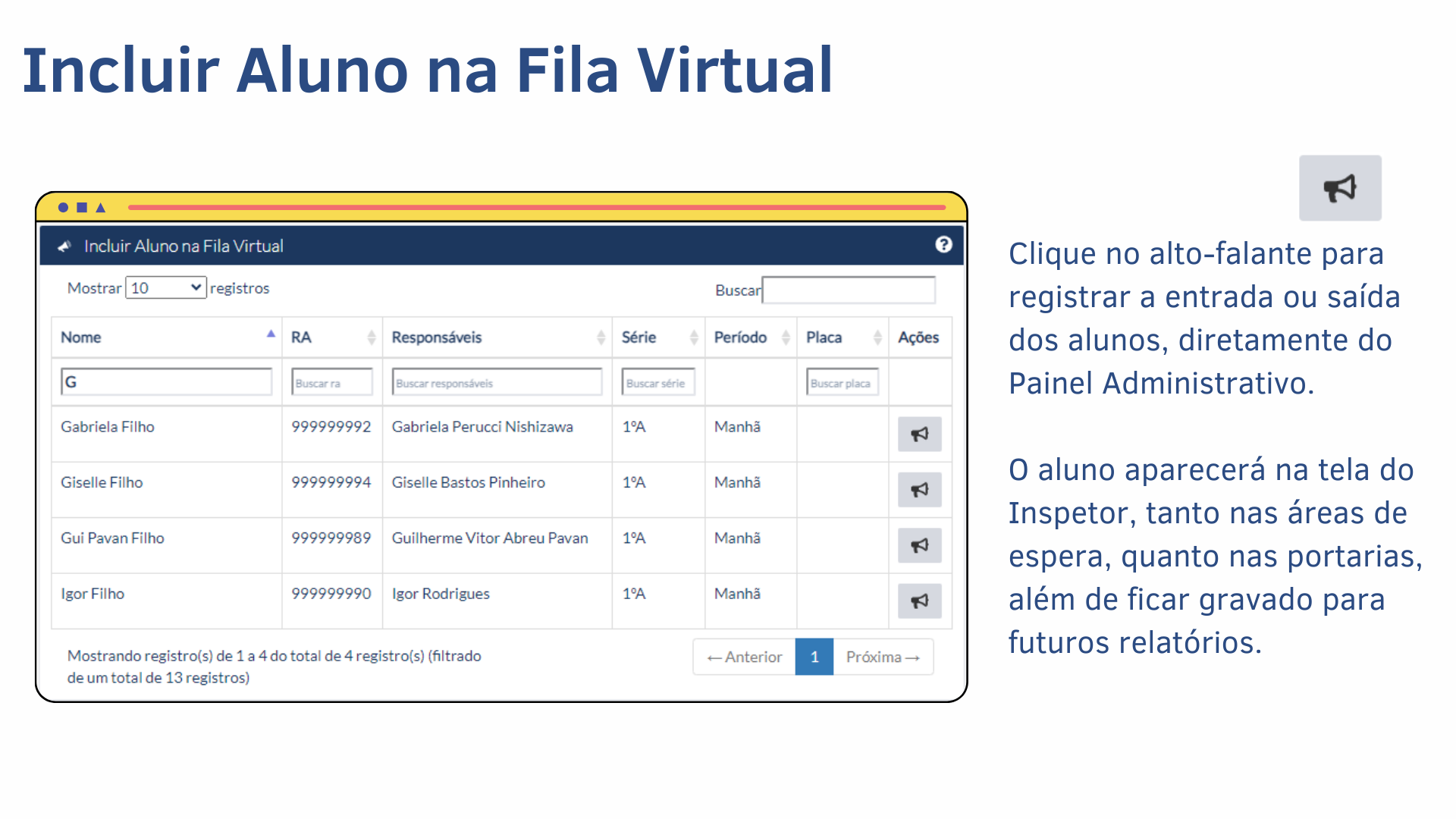 Incluir Aluno na Fila Virtual

Incluir Aluno na Fila Virtual

Mostrar 10 registros

Buscar

| Nome | RA | Responsáveis | Série | Período | Placa | Ações |
|---|---|---|---|---|---|---|
| G | Buscar ra | Buscar responsáveis | Buscar série | | Buscar placa | |
| Gabriela Filho | 999999992 | Gabriela Perucci Nishizawa | 1ºA | Manhã | | |
| Giselle Filho | 999999994 | Giselle Bastos Pinheiro | 1ºA | Manhã | | |
| Gui Pavan Filho | 999999989 | Guilherme Vitor Abreu Pavan | 1ºA | Manhã | | |
| Igor Filho | 999999990 | Igor Rodrigues | 1ºA | Manhã | | |

Mostrando registro(s) de 1 a 4 do total de 4 registro(s) (filtrado de um total de 13 registros)

← Anterior 1 Próxima →

Clique no alto-falante para registrar a entrada ou saída dos alunos, diretamente do Painel Administrativo.

O aluno aparecerá na tela do Inspetor, tanto nas áreas de espera, quanto nas portarias, além de ficar gravado para futuros relatórios.